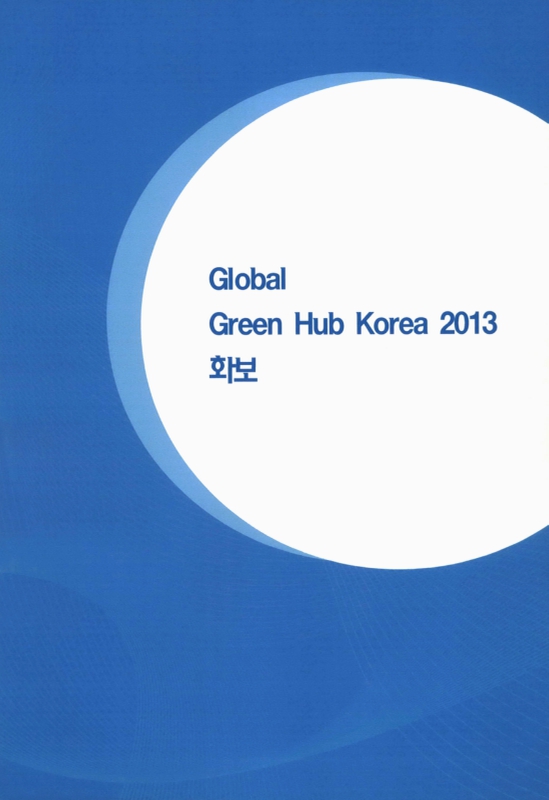 Global
Green Hub Korea 2013
화보